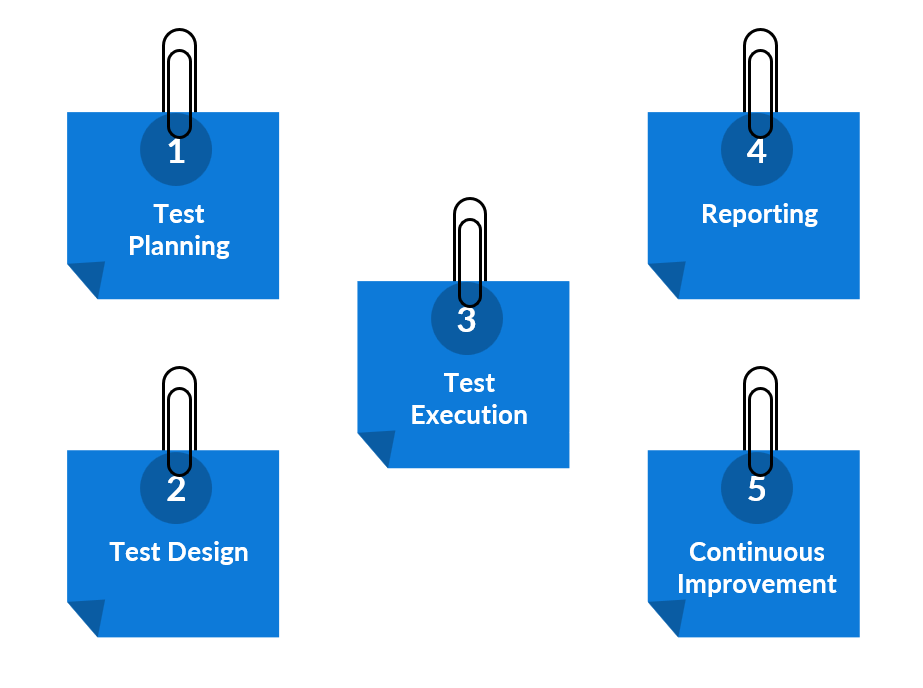 1
Test Planning

2
Test Design

3
Test Execution

4
Reporting

5
Continuous Improvement